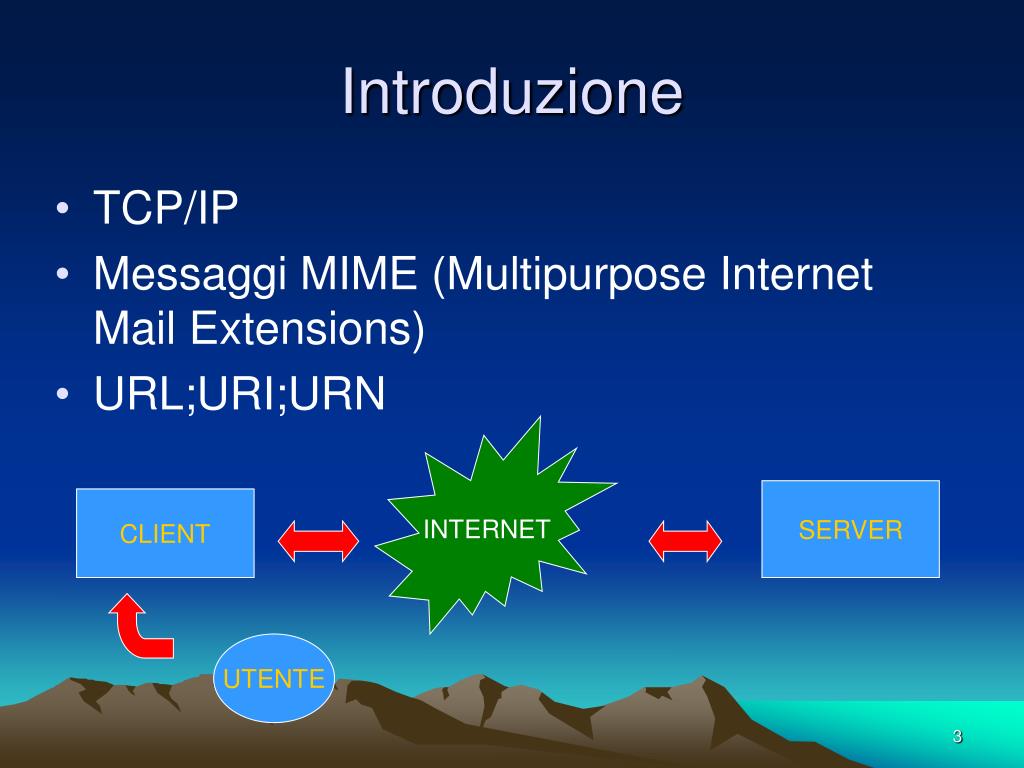 Introduzione

• TCP/IP
• Messaggi MIME (Multipurpose Internet Mail Extensions)
• URL;URI;URN

CLIENT

INTERNET

SERVER

UTENTE

3